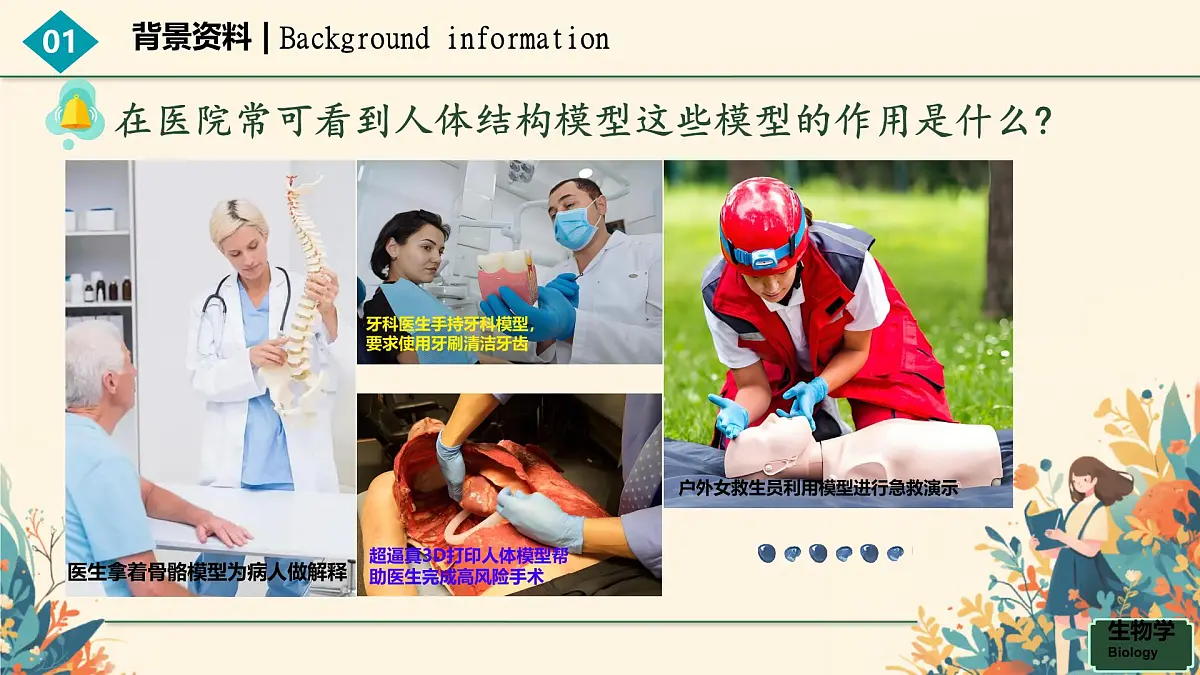 01

背景资料 | Background information

在医院常可看到人体结构模型这些模型的作用是什么?

医生拿着骨骼模型为病人做解释

牙科医生手持牙科模型，要求使用牙刷清洁牙齿

超逼真3D打印人体模型帮助医生完成高风险手术

户外女救生员利用模型进行急救演示

生物学
Biology